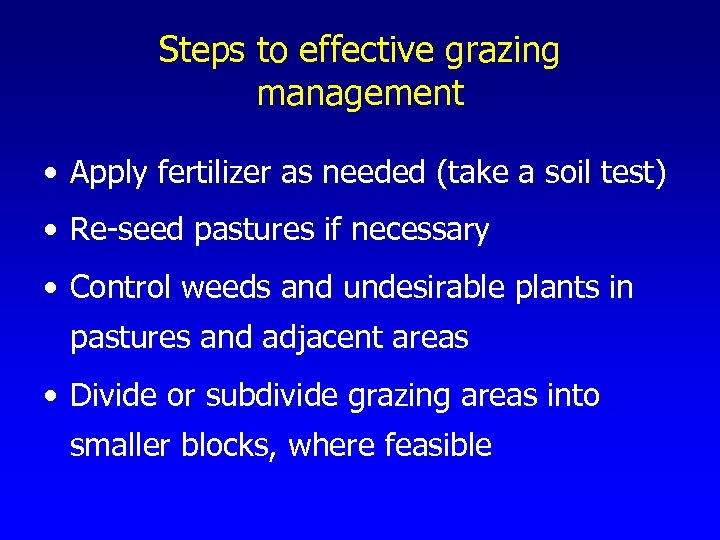 Steps to effective grazing management

• Apply fertilizer as needed (take a soil test)

• Re-seed pastures if necessary

• Control weeds and undesirable plants in pastures and adjacent areas

• Divide or subdivide grazing areas into smaller blocks, where feasible